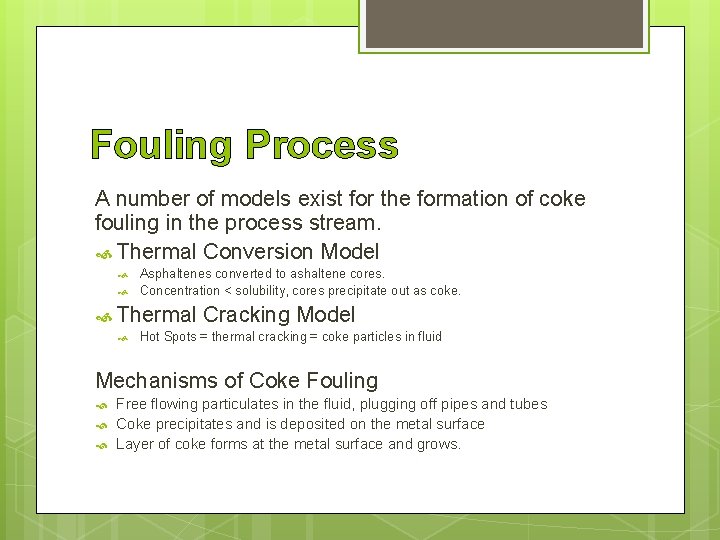 Fouling Process

A number of models exist for the formation of coke fouling in the process stream.

Thermal Conversion Model
Asphaltenes converted to ashaltene cores.
Concentration < solubility, cores precipitate out as coke.

Thermal Cracking Model
Hot Spots = thermal cracking = coke particles in fluid

Mechanisms of Coke Fouling
Free flowing particulates in the fluid, plugging off pipes and tubes
Coke precipitates and is deposited on the metal surface
Layer of coke forms at the metal surface and grows.